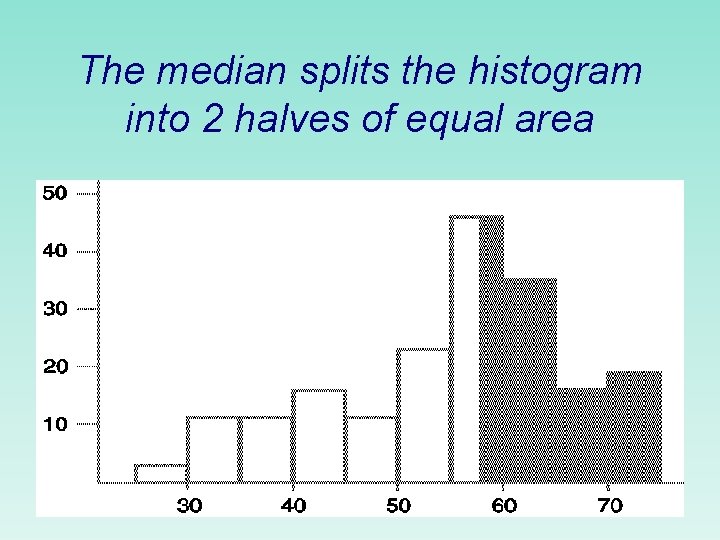 The median splits the histogram into 2 halves of equal area

50
40
30
20
10

30
40
50
60
70